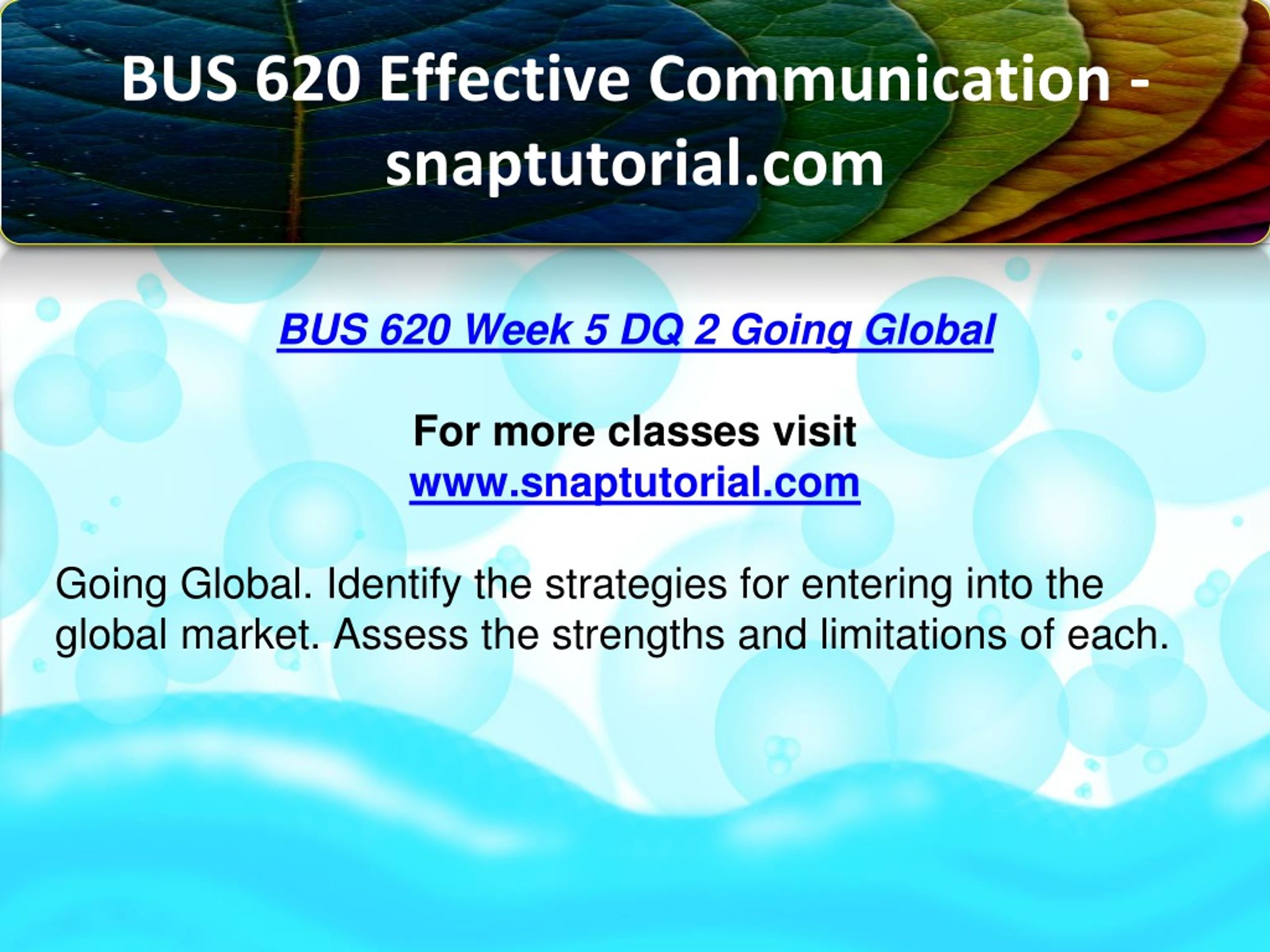 BUS 620 Effective Communication - snaptutorial.com

BUS 620 Week 5 DQ 2 Going Global

For more classes visit
www.snaptutorial.com

Going Global. Identify the strategies for entering into the global market. Assess the strengths and limitations of each.